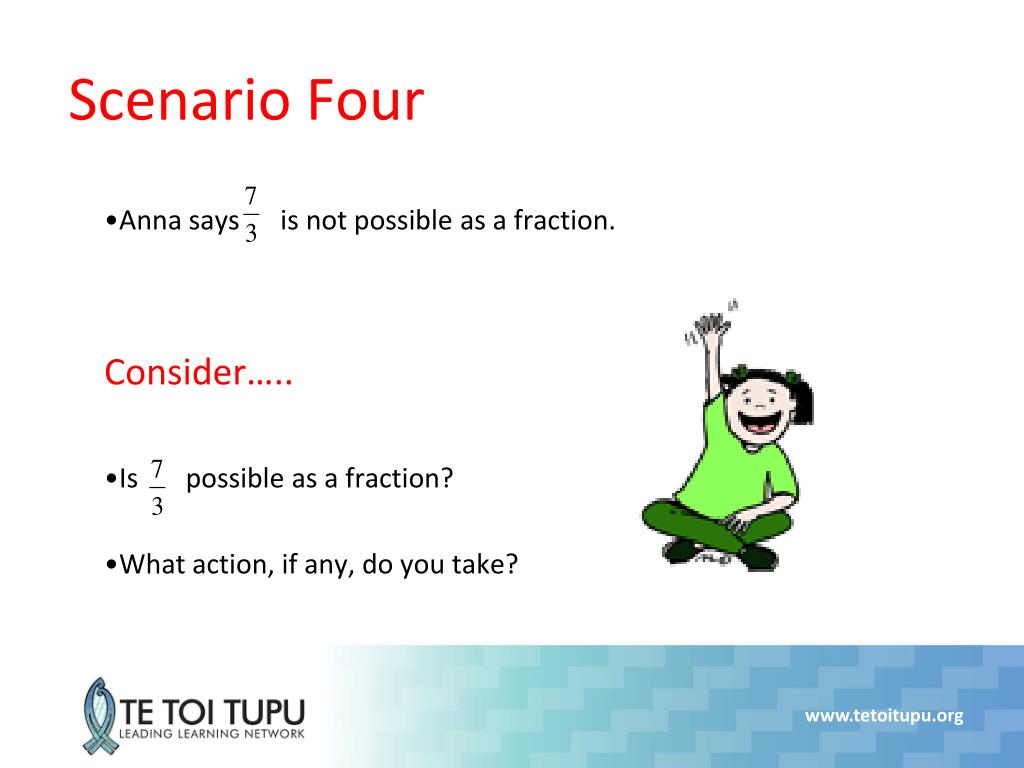 Scenario Four

•Anna says $\frac{7}{3}$ is not possible as a fraction.

Consider…..

•Is $\frac{7}{3}$ possible as a fraction?

•What action, if any, do you take?

TE TOI TUPU
LEADING LEARNING NETWORK

www.tetoitupu.org